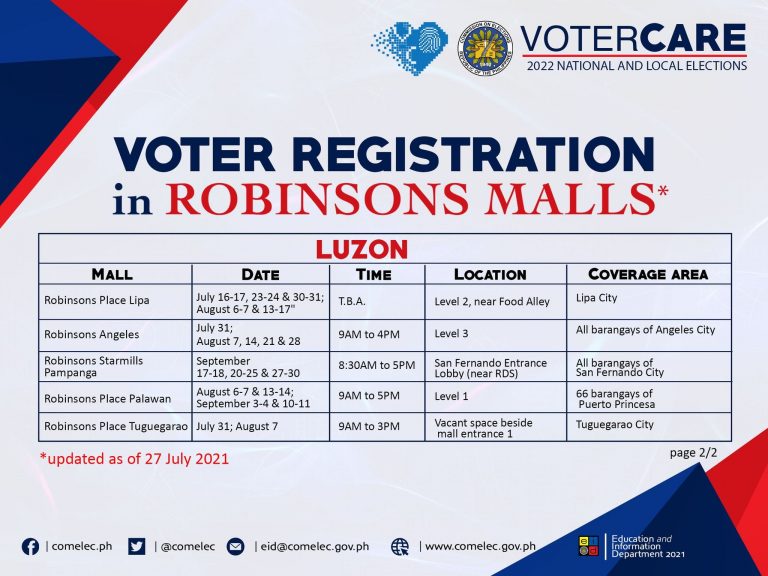 COMMISSION ON ELECTIONS REPUBLIC OF THE PHILIPPINES

VOTERCARE
2022 NATIONAL AND LOCAL ELECTIONS

VOTER REGISTRATION
in ROBINSONS MALLS*

LUZON

| MALL | DATE | TIME | LOCATION | COVERAGE AREA |
|---|---|---|---|---|
| Robinsons Place Lipa | July 16-17, 23-24 & 30-31; August 6-7 & 13-17" | T.B.A. | Level 2, near Food Alley | Lipa City |
| Robinsons Angeles | July 31; August 7, 14, 21 & 28 | 9AM to 4PM | Level 3 | All barangays of Angeles City |
| Robinsons Starmills Pampanga | September 17-18, 20-25 & 27-30 | 8:30AM to 5PM | San Fernando Entrance Lobby (near RDS) | All barangays of San Fernando City |
| Robinsons Place Palawan | August 6-7 & 13-14; September 3-4 & 10-11 | 9AM to 5PM | Level 1 | 66 barangays of Puerto Princesa |
| Robinsons Place Tuguegarao | July 31; August 7 | 9AM to 3PM | Vacant space beside mall entrance 1 | Tuguegarao City |

*updated as of 27 July 2021

page 2/2

| comelec.ph | @comelec | eid@comelec.gov.ph | www.comelec.gov.ph

Education and Information Department 2021